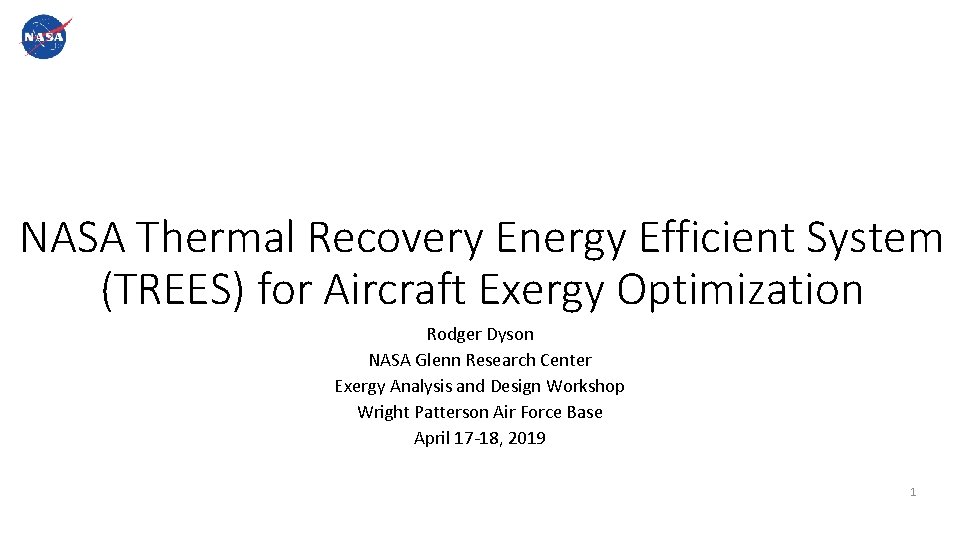 NASA

NASA Thermal Recovery Energy Efficient System (TREES) for Aircraft Exergy Optimization

Rodger Dyson
NASA Glenn Research Center
Exergy Analysis and Design Workshop
Wright Patterson Air Force Base
April 17-18, 2019

1